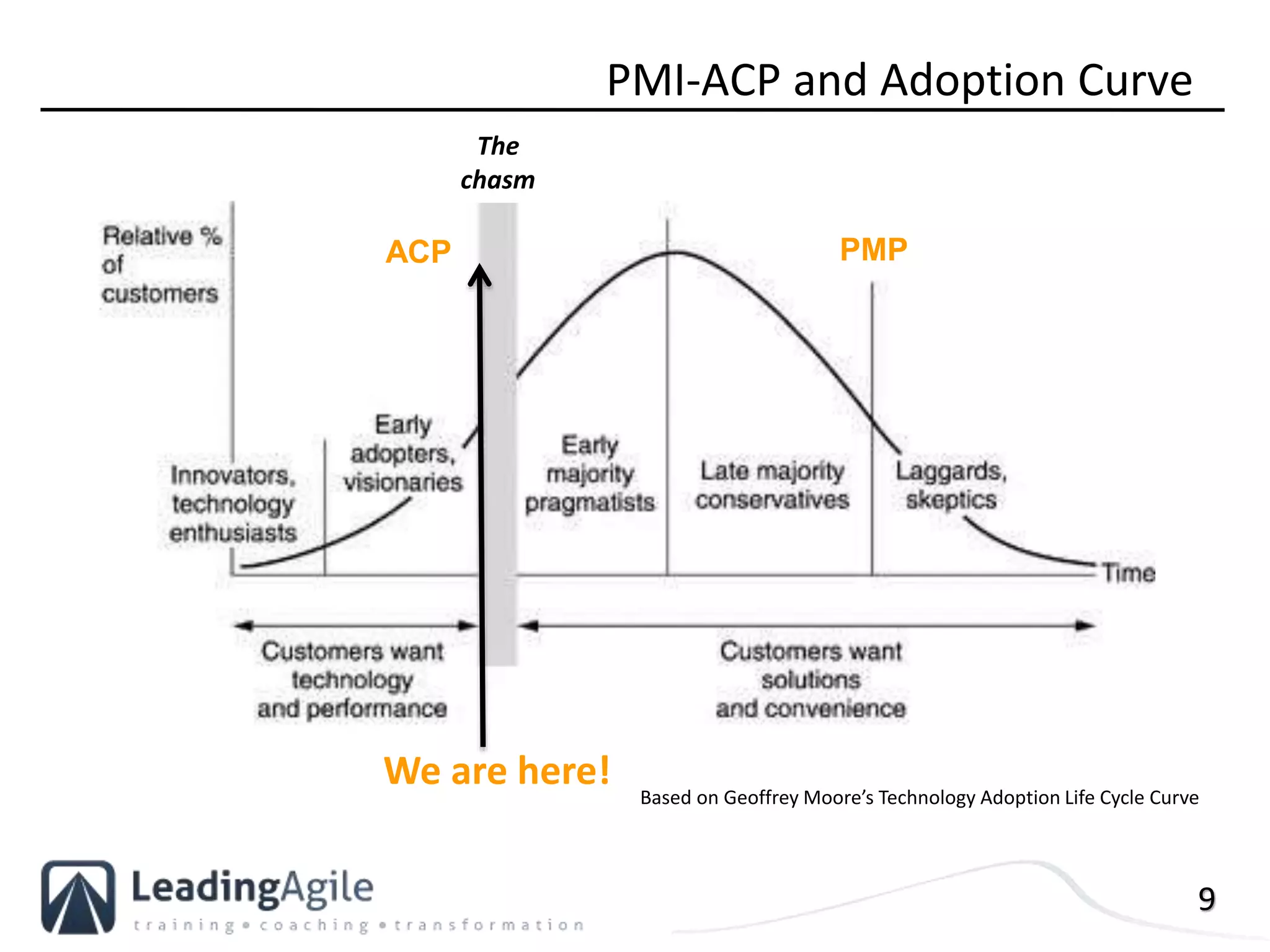 PMI-ACP and Adoption Curve

The chasm

Relative % of customers

ACP

PMP

Innovators, technology enthusiasts

Early adopters, visionaries

Early majority pragmatists

Late majority conservatives

Laggards, skeptics

Time

Customers want technology and performance

Customers want solutions and convenience

We are here!

Based on Geoffrey Moore's Technology Adoption Life Cycle Curve

LeadingAgile
training • coaching • transformation

9